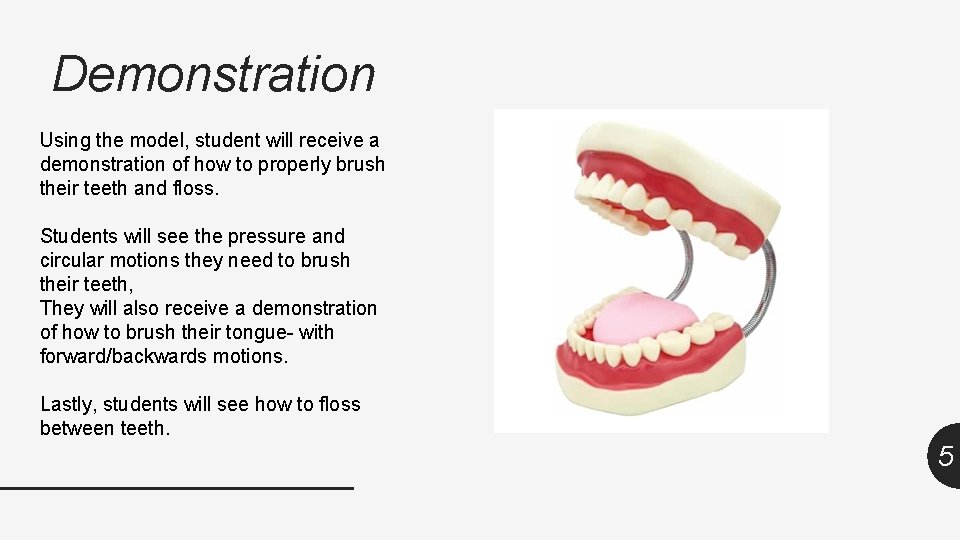 Demonstration

Using the model, student will receive a demonstration of how to properly brush their teeth and floss.

Students will see the pressure and circular motions they need to brush their teeth,
They will also receive a demonstration of how to brush their tongue- with forward/backwards motions.

Lastly, students will see how to floss between teeth.

5